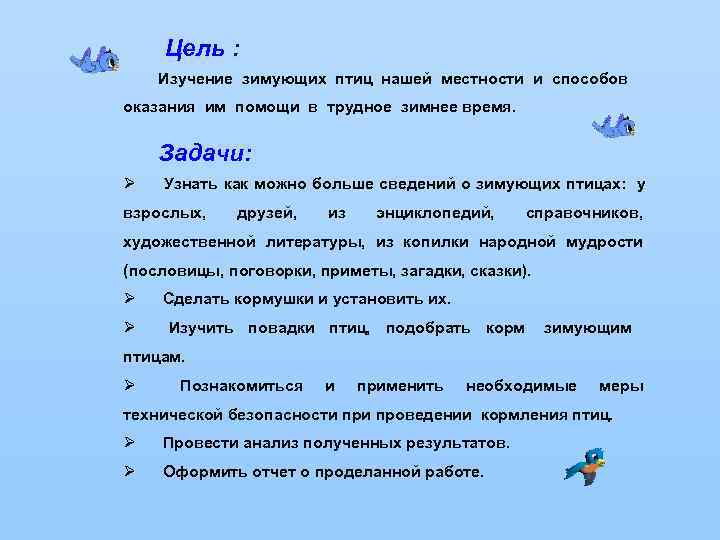 Цель :

Изучение зимующих птиц нашей местности и способов оказания им помощи в трудное зимнее время.

Задачи:

➢ Узнать как можно больше сведений о зимующих птицах: у взрослых, друзей, из энциклопедий, справочников, художественной литературы, из копилки народной мудрости (пословицы, поговорки, приметы, загадки, сказки).

➢ Сделать кормушки и установить их.

➢ Изучить повадки птиц, подобрать корм зимующим птицам.

➢ Познакомиться и применить необходимые меры технической безопасности при проведении кормления птиц.

➢ Провести анализ полученных результатов.

➢ Оформить отчет о проделанной работе.